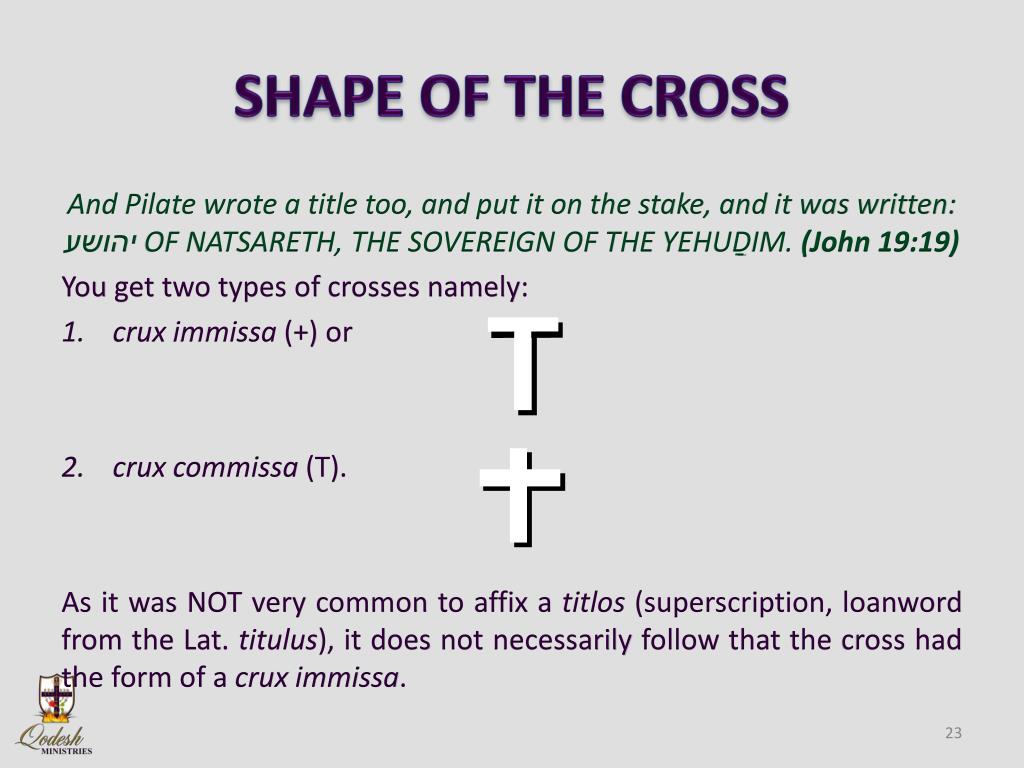 SHAPE OF THE CROSS

And Pilate wrote a title too, and put it on the stake, and it was written: יהושע OF NATSARETH, THE SOVEREIGN OF THE YEHUḎIM. (John 19:19)

You get two types of crosses namely:

1. crux immissa (+) or

2. crux commissa (T).

As it was NOT very common to affix a titlos (superscription, loanword from the Lat. titulus), it does not necessarily follow that the cross had the form of a crux immissa.

Qodesh MINISTRIES

23